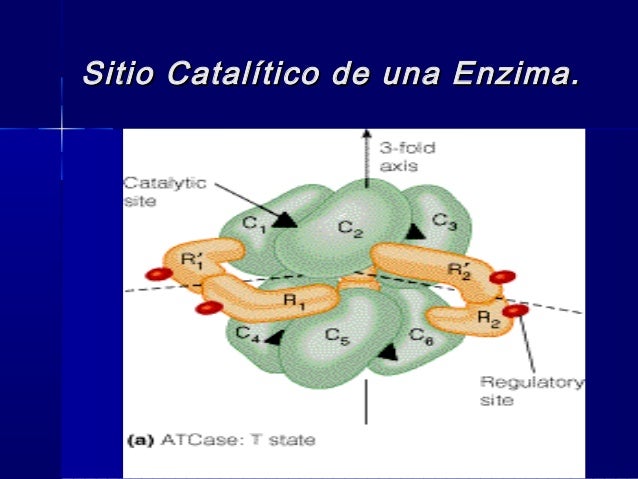 Sitio Catalítico de una Enzima.

3-fold axis

Catalytic site

$C_1$

$C_2$

$C_3$

$R_1'$

$R_2'$

$R_1$

$R_2$

$C_4$

$C_5$

$C_6$

Regulatory site

(a) ATCase: T state